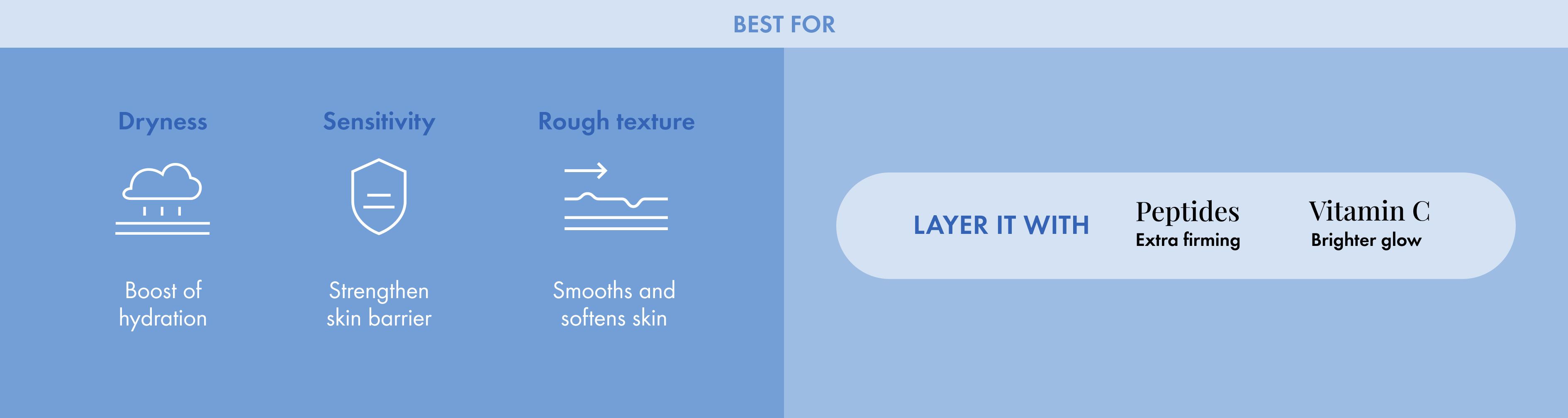 BEST FOR

Dryness

Boost of hydration

Sensitivity

Strengthen skin barrier

Rough texture

Smooths and softens skin

LAYER IT WITH

Peptides
Extra firming

Vitamin C
Brighter glow